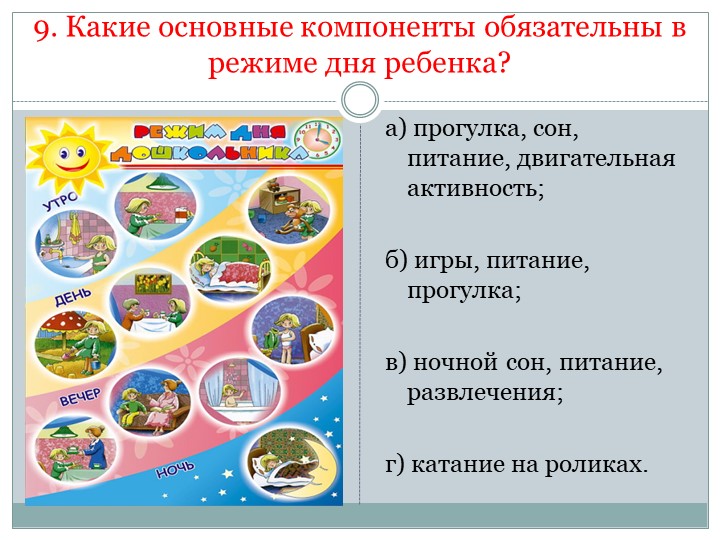 9. Какие основные компоненты обязательны в режиме дня ребенка?

РЕЖИМ ДНЯ ДОШКОЛЬНИКА

УТРО

ДЕНЬ

ВЕЧЕР

НОЧЬ

а) прогулка, сон, питание, двигательная активность;

б) игры, питание, прогулка;

в) ночной сон, питание, развлечения;

г) катание на роликах.